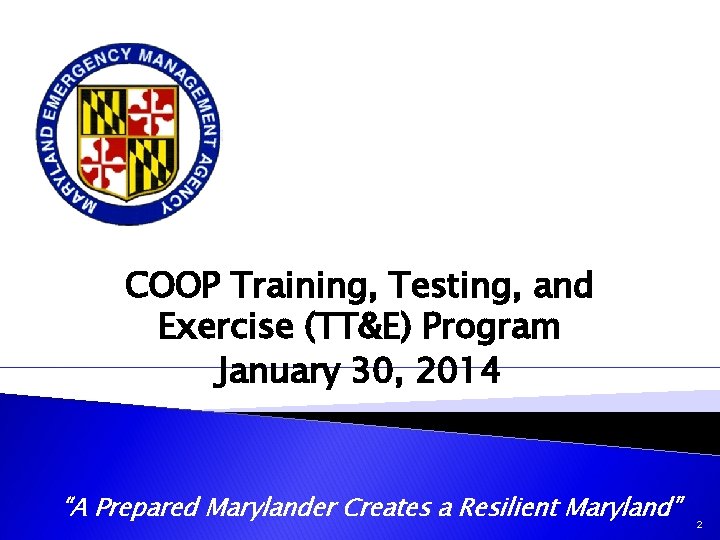 MARYLAND EMERGENCY MANAGEMENT AGENCY

COOP Training, Testing, and Exercise (TT&E) Program
January 30, 2014

"A Prepared Marylander Creates a Resilient Maryland"

2